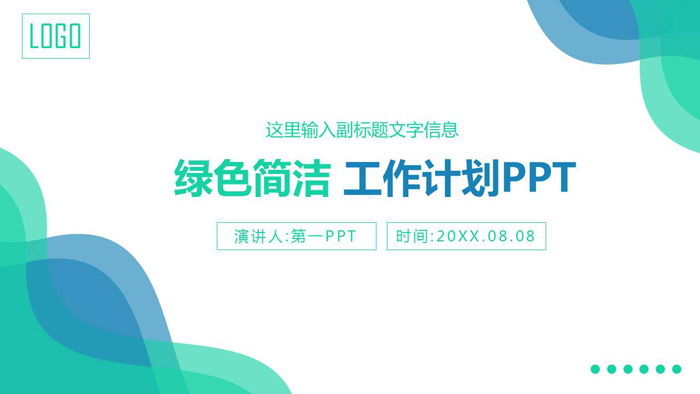 LOGO

这里输入副标题文字信息

绿色简洁 工作计划PPT

演讲人:第一PPT

时间:20XX.08.08